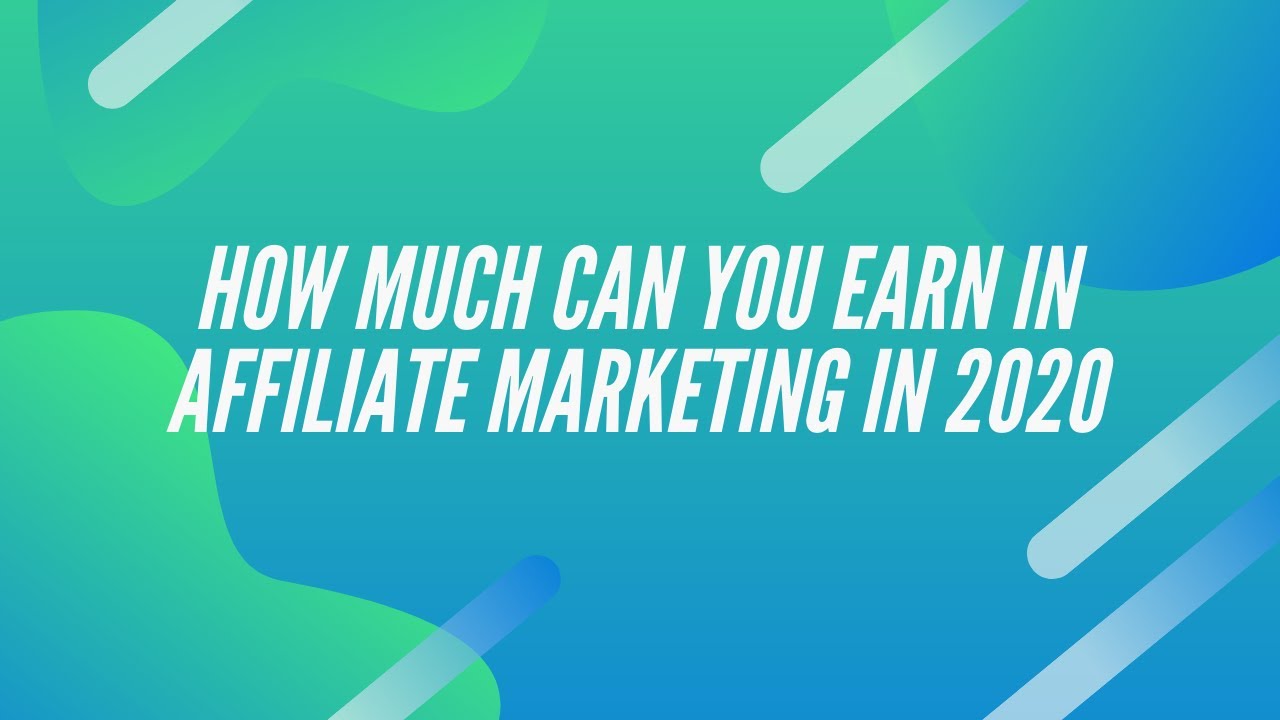 HOW MUCH CAN YOU EARN IN AFFILIATE MARKETING IN 2020